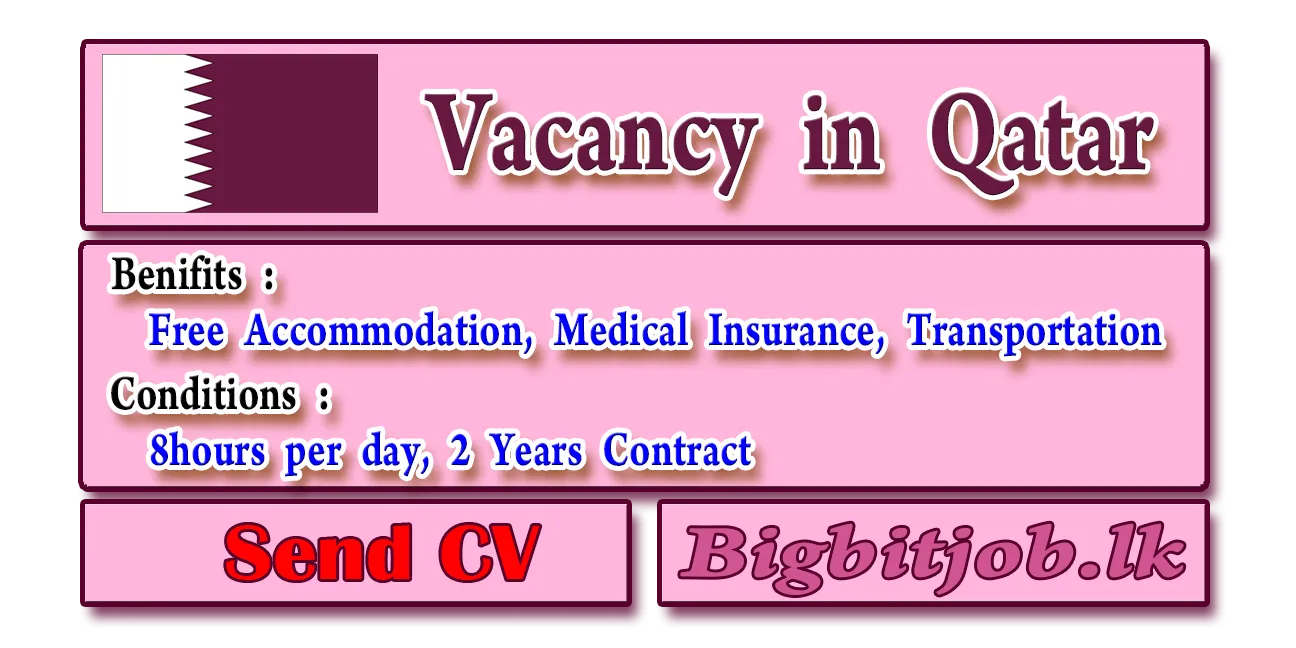 Vacancy in Qatar

Benifits :
Free Accommodation, Medical Insurance, Transportation
Conditions :
8hours per day, 2 Years Contract

Send CV

Bigbitjob.lk